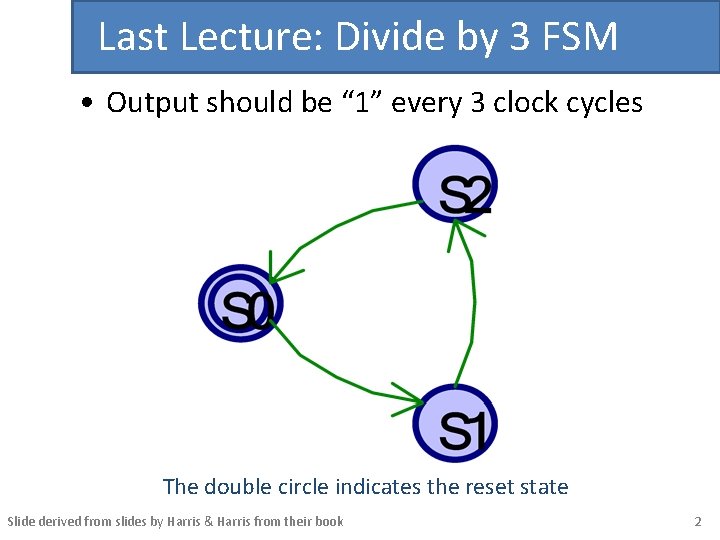 Last Lecture: Divide by 3 FSM

• Output should be “1” every 3 clock cycles

S2

S0

S1

The double circle indicates the reset state

Slide derived from slides by Harris & Harris from their book

2